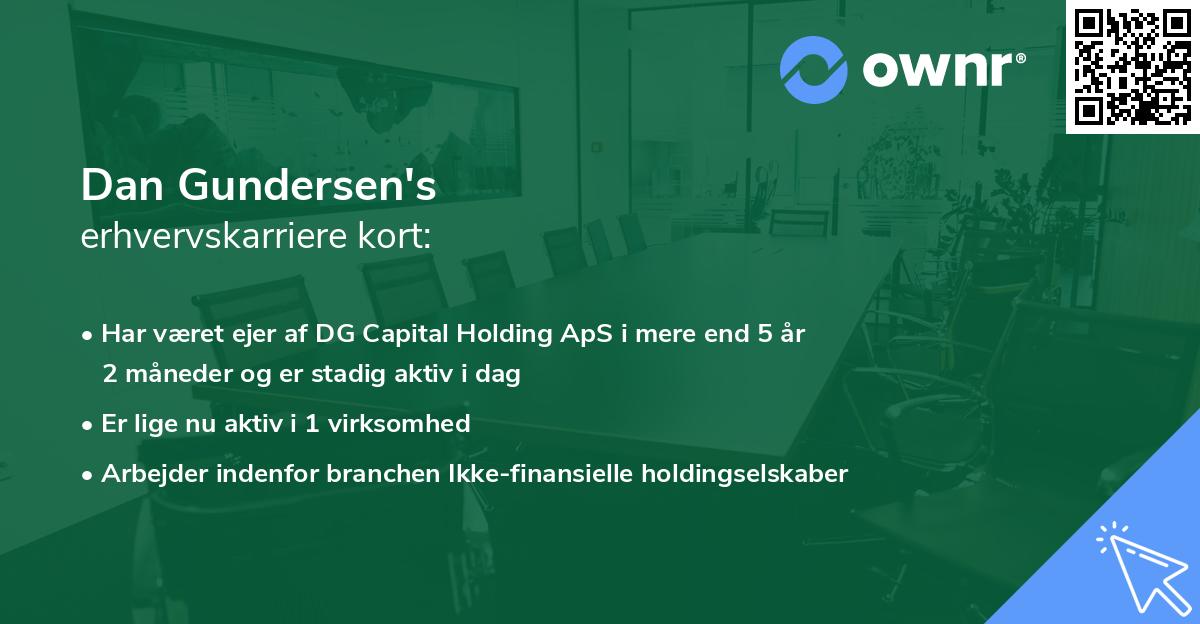 ownr®

Dan Gundersen's
erhvervskarriere kort:

• Har været ejer af DG Capital Holding ApS i mere end 5 år 2 måneder og er stadig aktiv i dag
• Er lige nu aktiv i 1 virksomhed
• Arbejder indenfor branchen Ikke-finansielle holdingselskaber